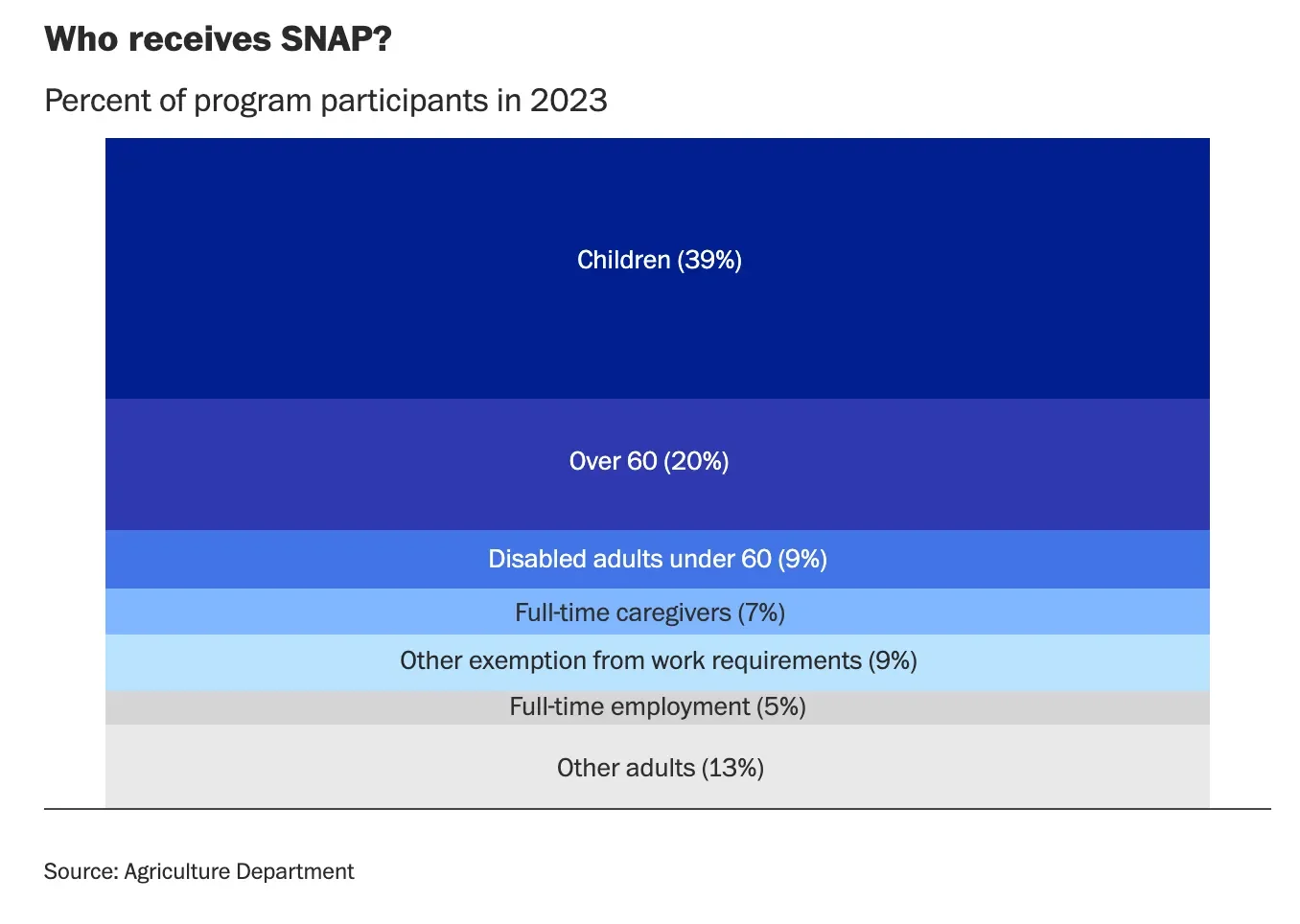 Who receives SNAP?

Percent of program participants in 2023

Children (39%)

Over 60 (20%)

Disabled adults under 60 (9%)

Full-time caregivers (7%)

Other exemption from work requirements (9%)

Full-time employment (5%)

Other adults (13%)

Source: Agriculture Department